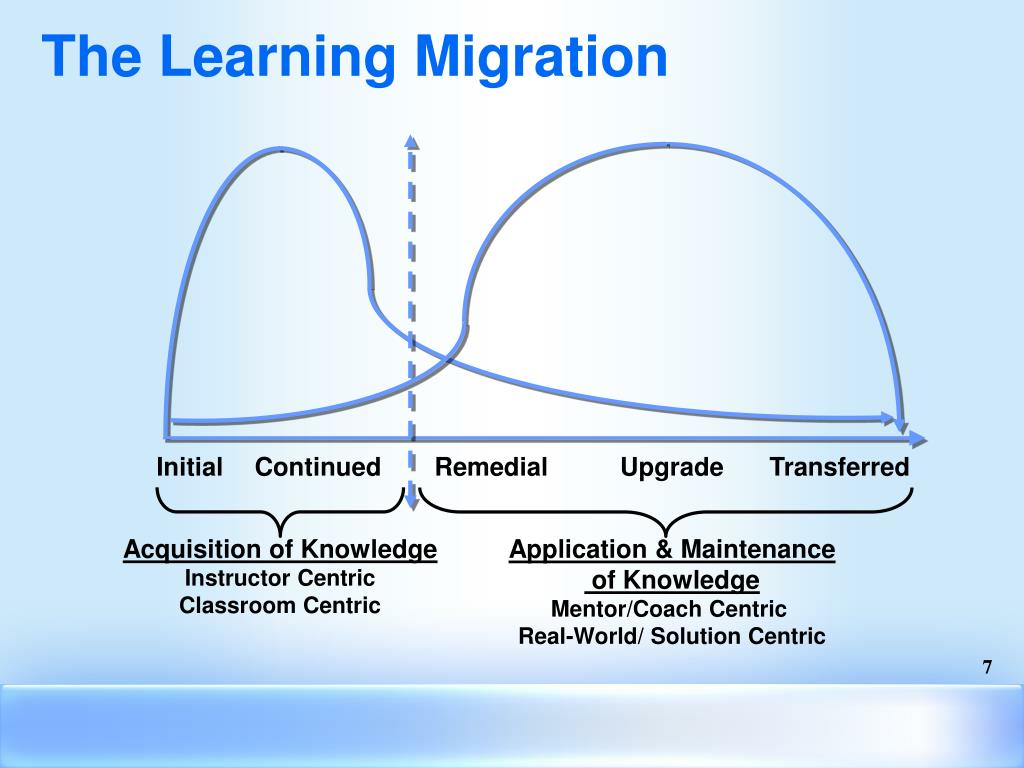 The Learning Migration

Initial Continued Remedial Upgrade Transferred

Acquisition of Knowledge
Instructor Centric
Classroom Centric

Application & Maintenance of Knowledge
Mentor/Coach Centric
Real-World/ Solution Centric

7